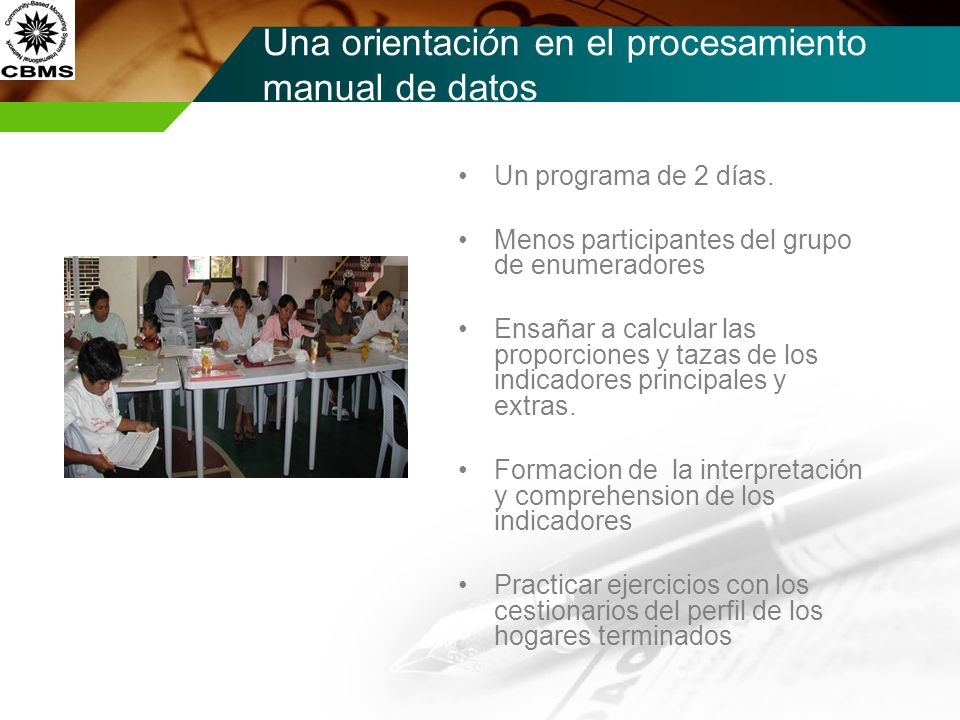 Community-Based Monitoring System International Network
CBMS

Una orientación en el procesamiento manual de datos

• Un programa de 2 días.

• Menos participantes del grupo de enumeradores

• Ensañar a calcular las proporciones y tazas de los indicadores principales y extras.

• Formacion de la interpretación y comprehension de los indicadores

• Practicar ejercicios con los cestionarios del perfil de los hogares terminados